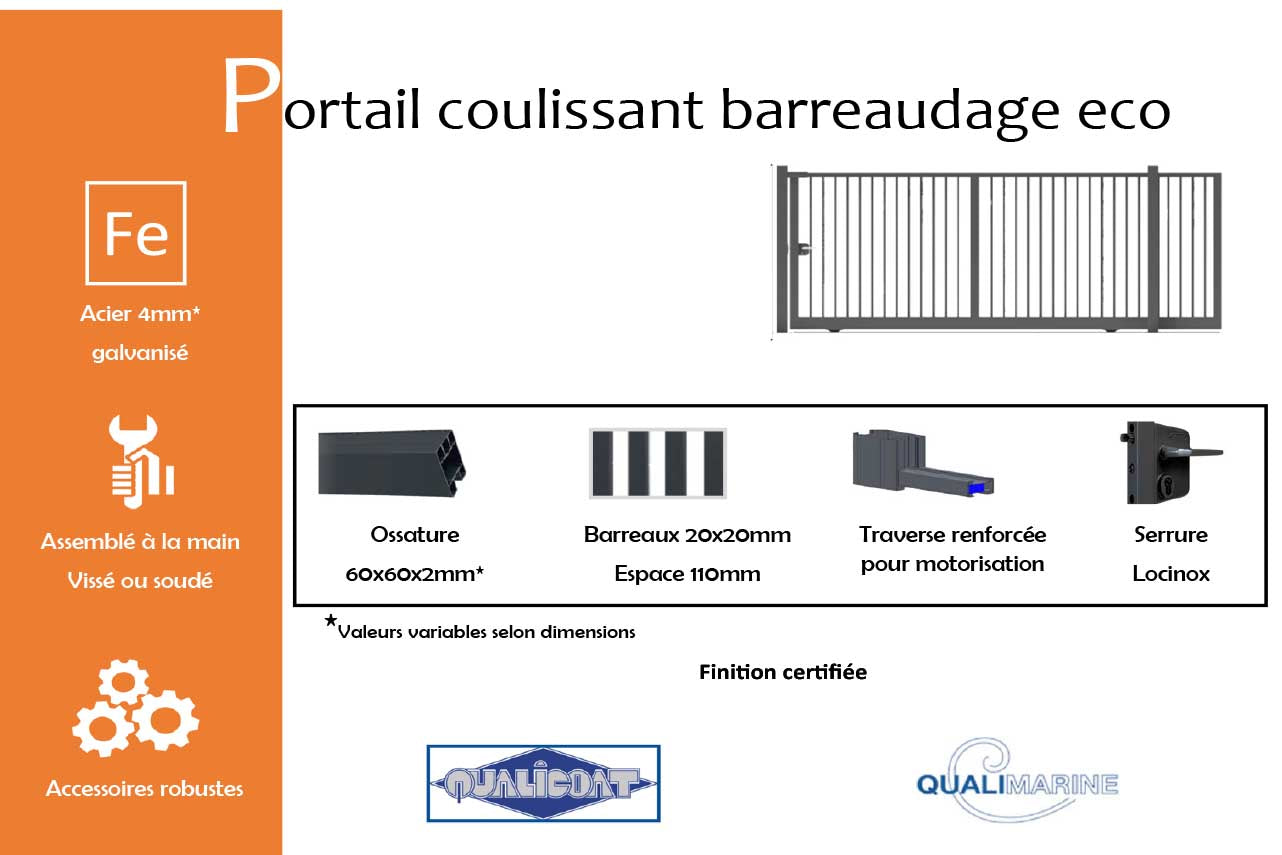 Portail coulissant barreaudage eco

Fe

Acier 4mm*
galvanisé

Assemblé à la main
Vissé ou soudé

Accessoires robustes

Ossature
60x60x2mm*

Barreaux 20x20mm
Espace 110mm

Traverse renforcée
pour motorisation

Serrure
Locinox

*Valeurs variables selon dimensions

Finition certifiée

QUALICOAT

QUALIMARINE